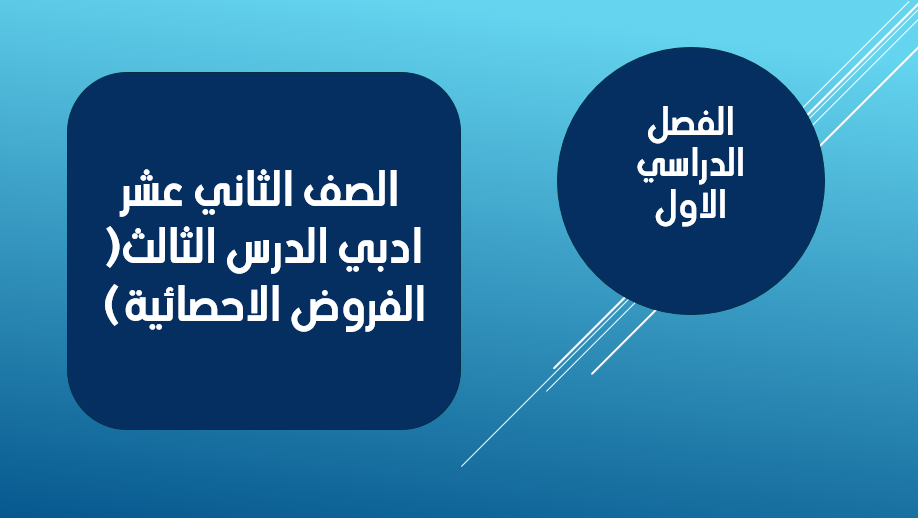 الفصل الدراسي الاول

الصف الثاني عشر ادبي الدرس الثالث( الفروض الاحصائية )